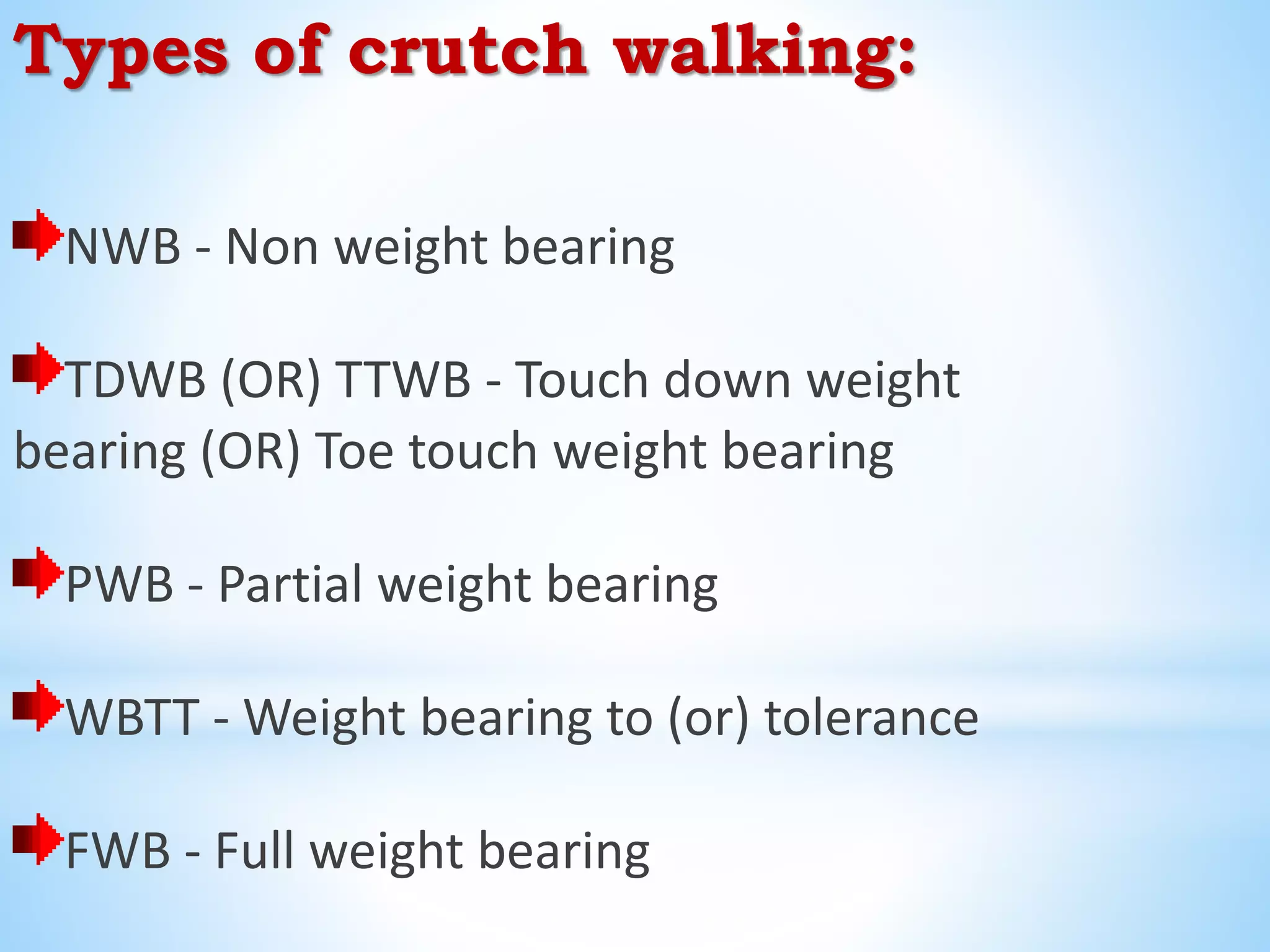 Types of crutch walking:

NWB - Non weight bearing

TDWB (OR) TTWB - Touch down weight bearing (OR) Toe touch weight bearing

PWB - Partial weight bearing

WBTT - Weight bearing to (or) tolerance

FWB - Full weight bearing